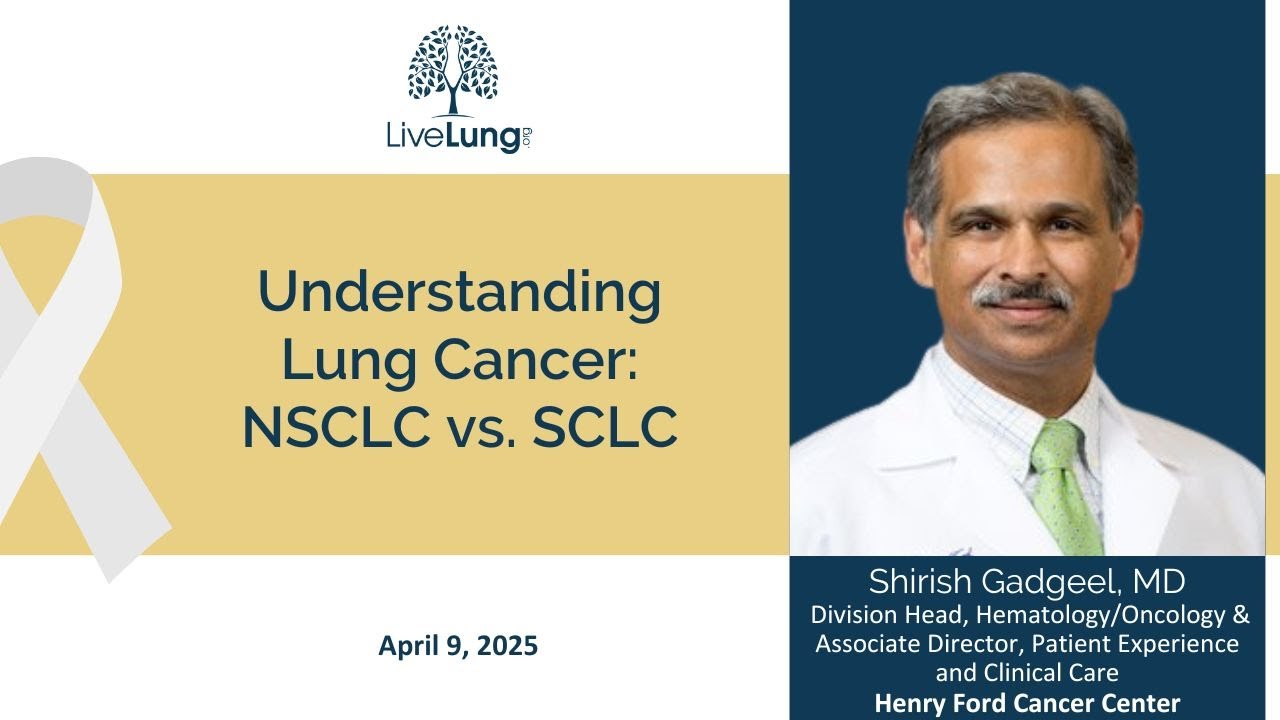 LiveLung.org

Understanding Lung Cancer: NSCLC vs. SCLC

April 9, 2025

Shirish Gadgeel, MD
Division Head, Hematology/Oncology & Associate Director, Patient Experience and Clinical Care
Henry Ford Cancer Center